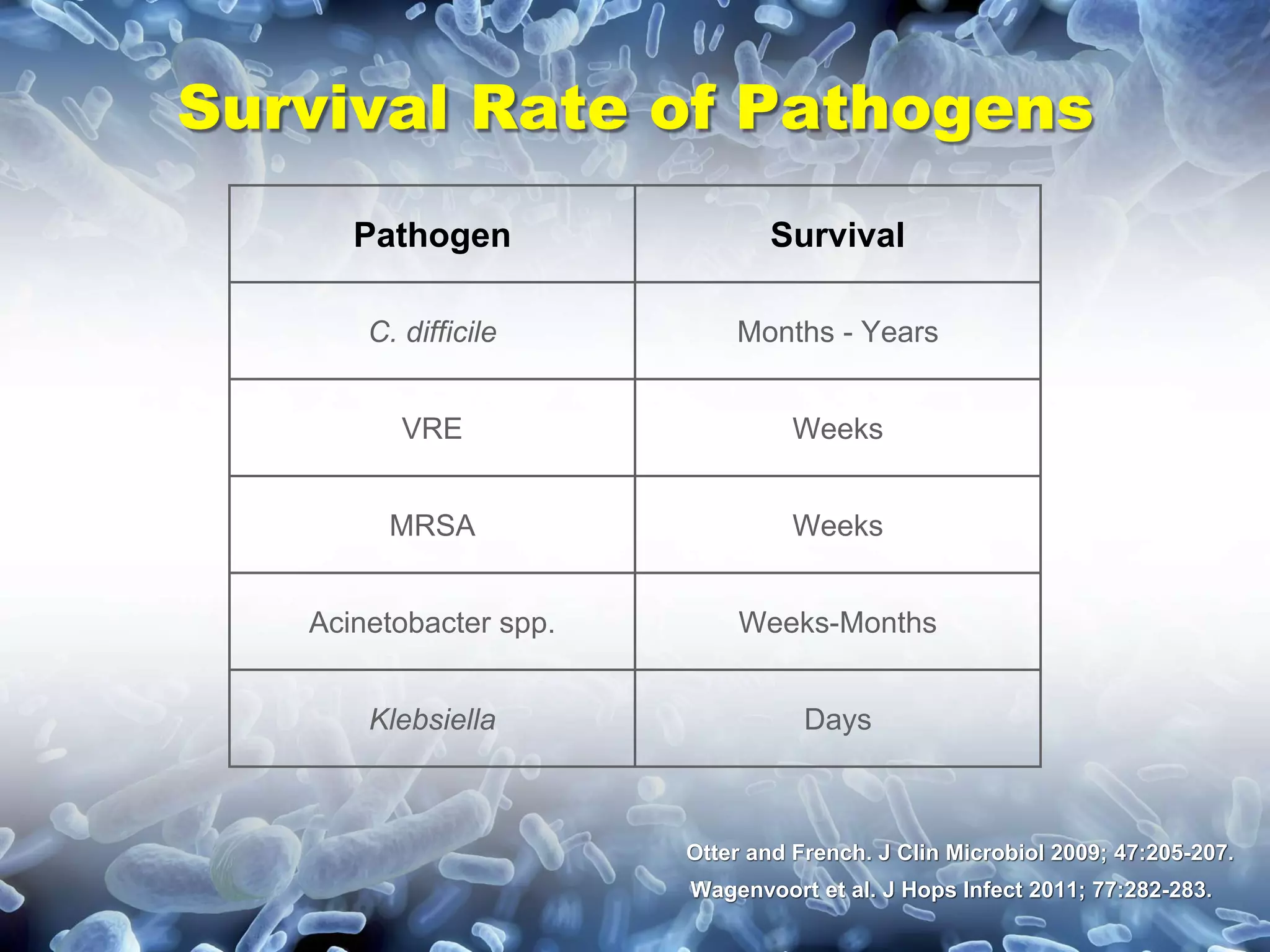 Survival Rate of Pathogens

| Pathogen | Survival |
|---|---|
| C. difficile | Months - Years |
| VRE | Weeks |
| MRSA | Weeks |
| Acinetobacter spp. | Weeks-Months |
| Klebsiella | Days |

Otter and French. J Clin Microbiol 2009; 47:205-207.
Wagenvoort et al. J Hops Infect 2011; 77:282-283.